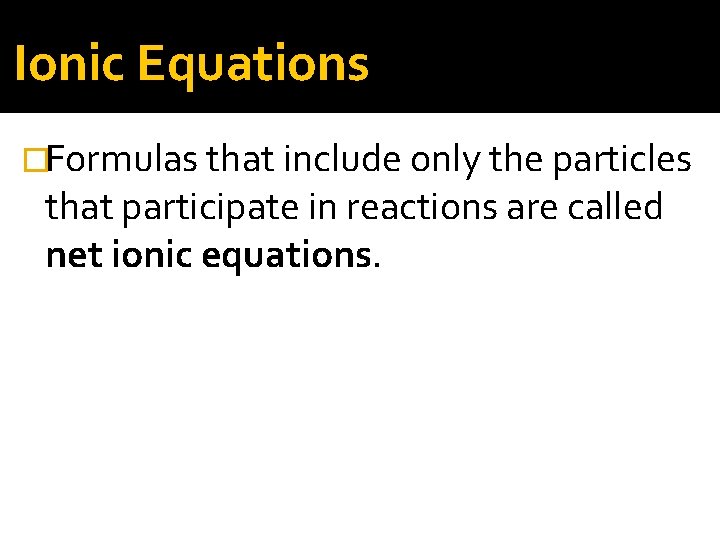 Ionic Equations

Formulas that include only the particles that participate in reactions are called net ionic equations.